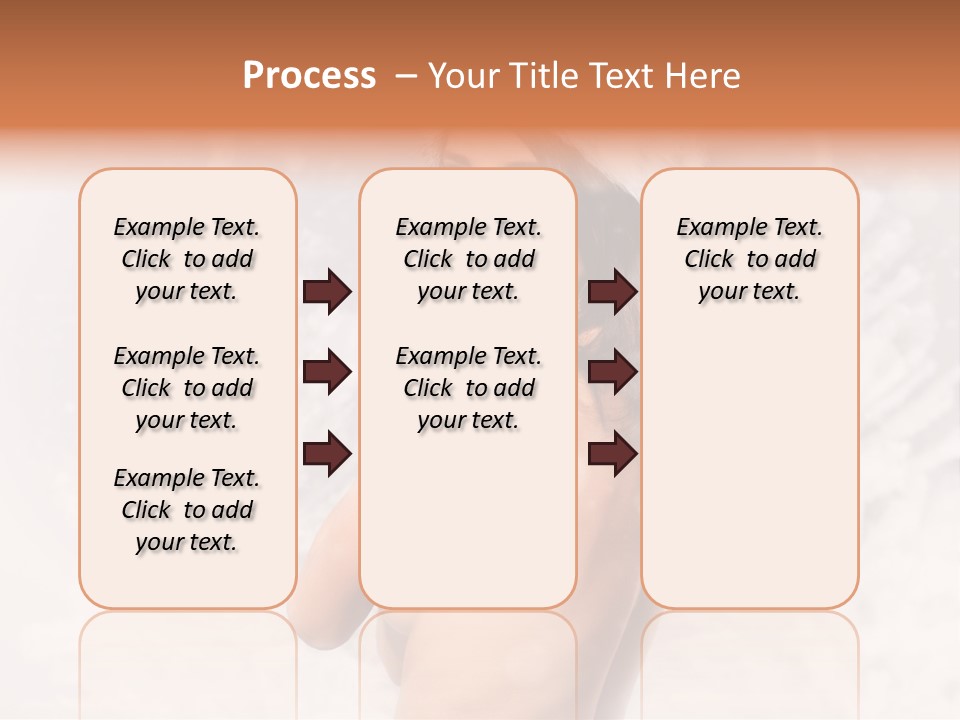 Process – Your Title Text Here

Example Text. Click to add your text.

Example Text. Click to add your text.

Example Text. Click to add your text.

Example Text. Click to add your text.

Example Text. Click to add your text.

Example Text. Click to add your text.